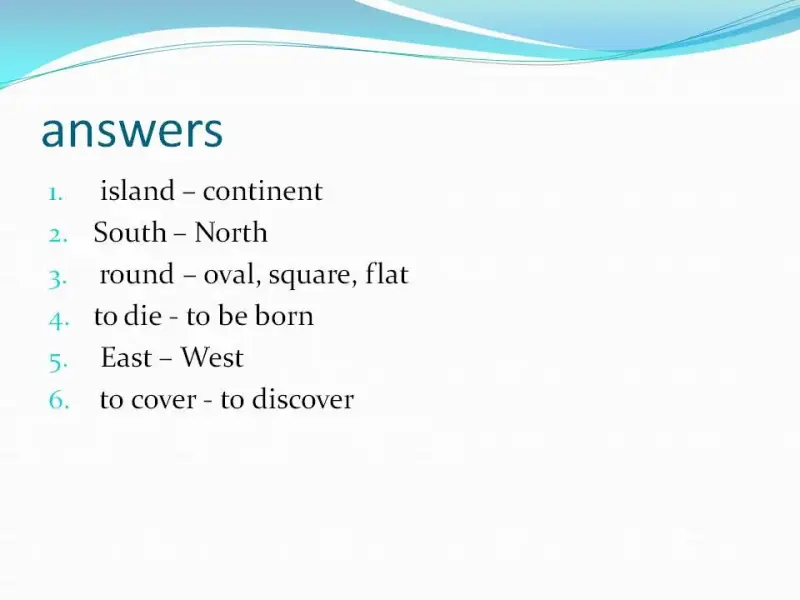 answers

1. island – continent
2. South – North
3. round – oval, square, flat
4. to die - to be born
5. East – West
6. to cover - to discover